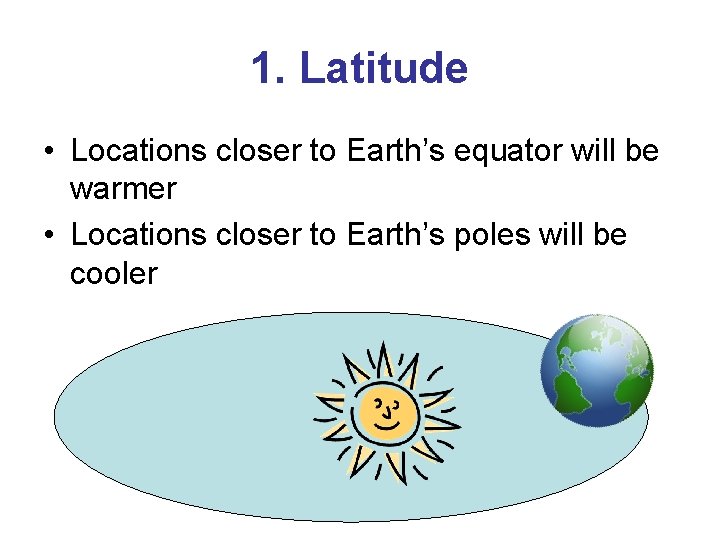 1. Latitude

• Locations closer to Earth’s equator will be warmer
• Locations closer to Earth’s poles will be cooler